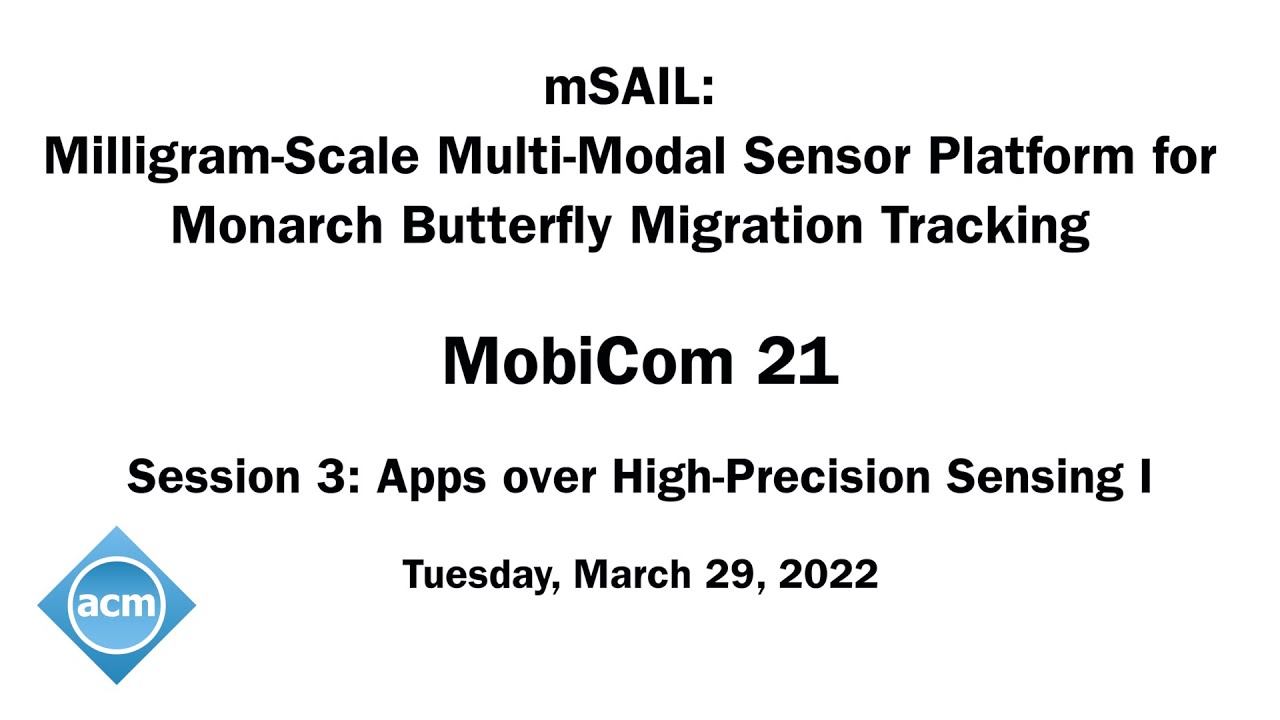 mSAIL:
Milligram-Scale Multi-Modal Sensor Platform for Monarch Butterfly Migration Tracking

MobiCom 21

Session 3: Apps over High-Precision Sensing I

Tuesday, March 29, 2022

acm